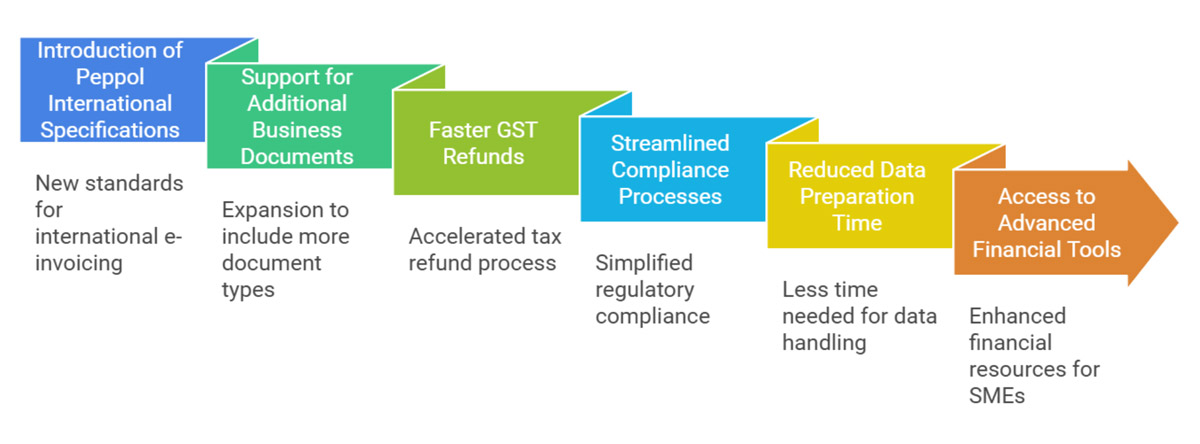 Introduction of Peppol International Specifications

New standards for international e-invoicing

Support for Additional Business Documents

Expansion to include more document types

Faster GST Refunds

Accelerated tax refund process

Streamlined Compliance Processes

Simplified regulatory compliance

Reduced Data Preparation Time

Less time needed for data handling

Access to Advanced Financial Tools

Enhanced financial resources for SMEs